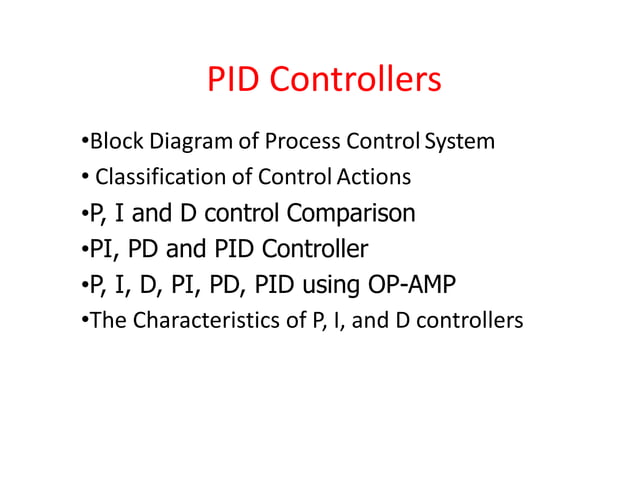 PID Controllers

•Block Diagram of Process Control System
• Classification of Control Actions
•P, I and D control Comparison
•PI, PD and PID Controller
•P, I, D, PI, PD, PID using OP-AMP
•The Characteristics of P, I, and D controllers